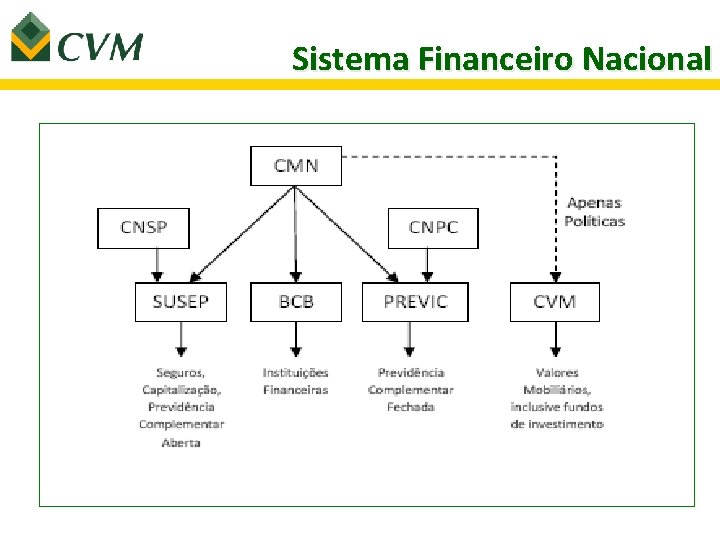 CVM

Sistema Financeiro Nacional

CMN

Apenas Políticas

CNSP

CNPC

SUSEP

BCB

PREVIC

CVM

Seguros, Capitalização, Previdência Complementar Aberta

Instituições Financeiras

Previdência Complementar Fechada

Valores Mobiliários, inclusive fundos de investimento